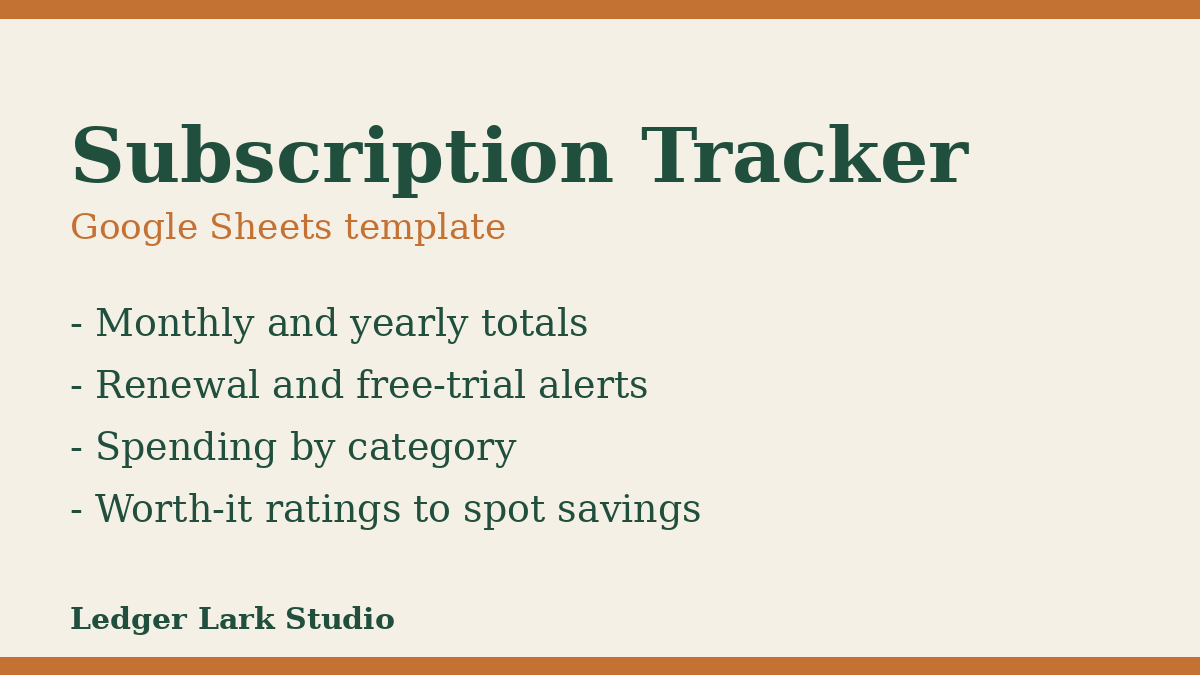 Subscription Tracker

Google Sheets template

- Monthly and yearly totals
- Renewal and free-trial alerts
- Spending by category
- Worth-it ratings to spot savings

Ledger Lark Studio